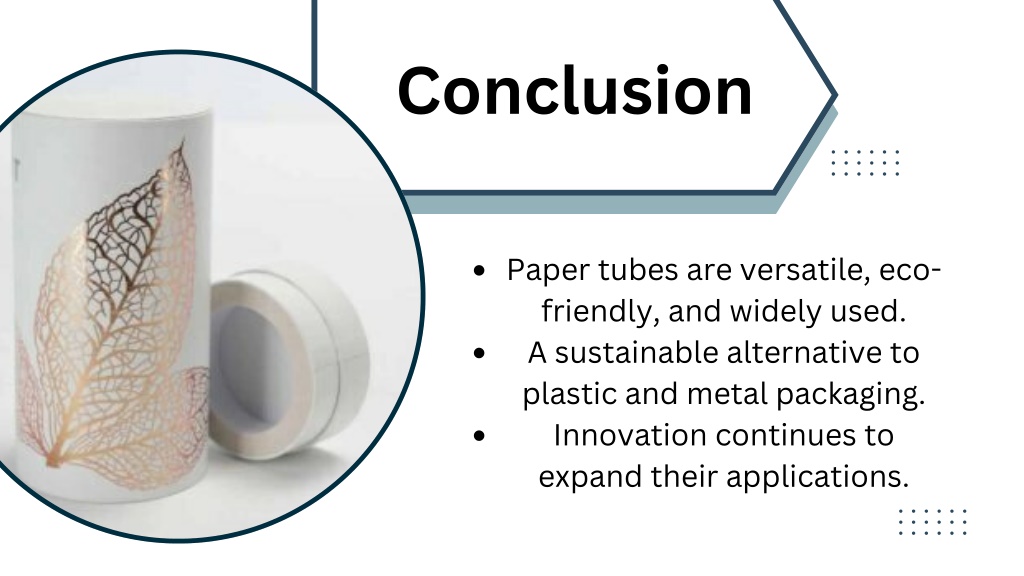 Conclusion

- Paper tubes are versatile, eco-friendly, and widely used.
- A sustainable alternative to plastic and metal packaging.
- Innovation continues to expand their applications.